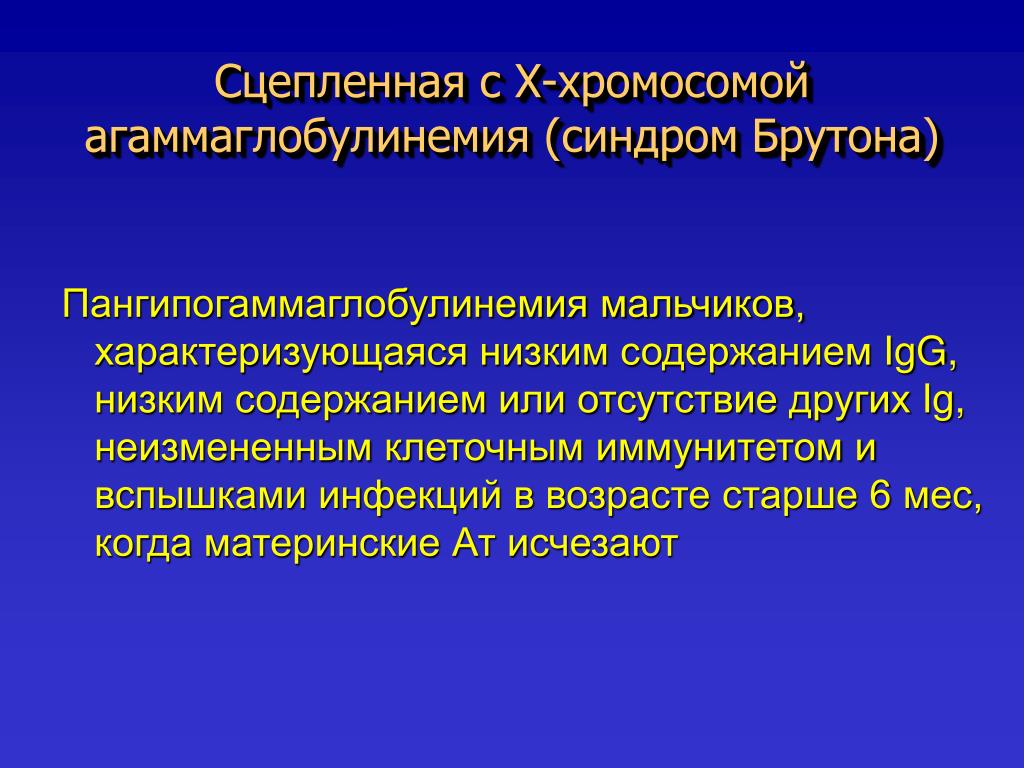 Сцепленная с Х-хромосомой агаммаглобулинемия (синдром Брутона)

Пангипогаммаглобулинемия мальчиков, характеризующаяся низким содержанием IgG, низким содержанием или отсутствие других Ig, неизмененным клеточным иммунитетом и вспышками инфекций в возрасте старше 6 мес, когда материнские Ат исчезают